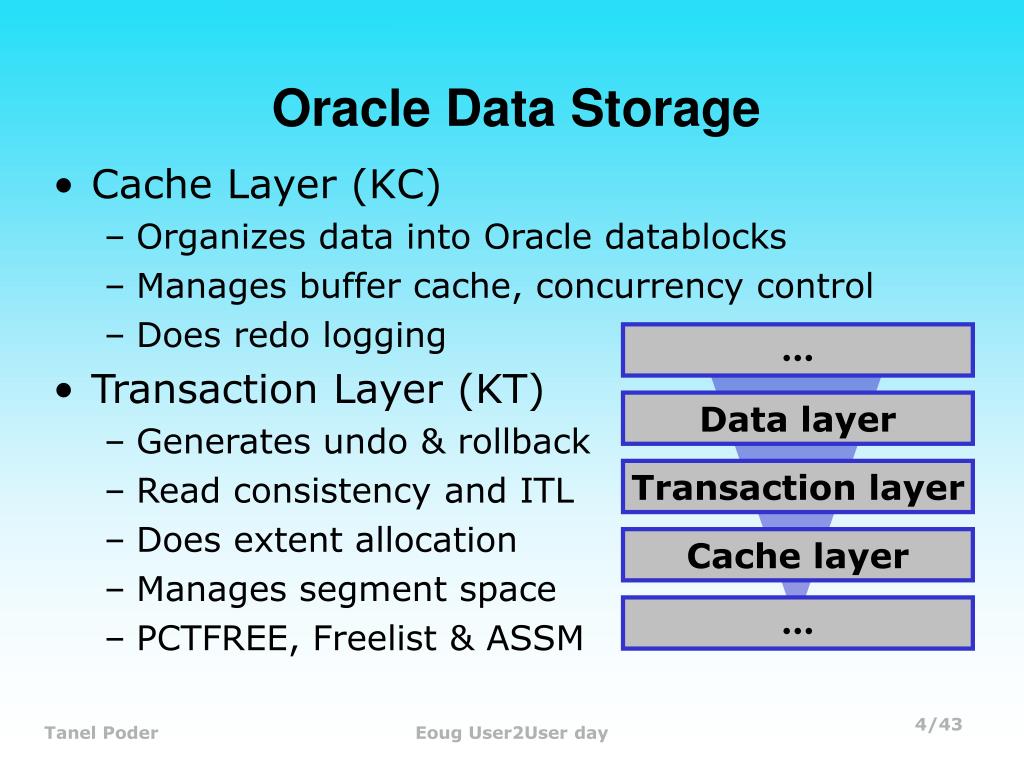 Oracle Data Storage

• Cache Layer (KC)
– Organizes data into Oracle datablocks
– Manages buffer cache, concurrency control
– Does redo logging

• Transaction Layer (KT)
– Generates undo & rollback
– Read consistency and ITL
– Does extent allocation
– Manages segment space
– PCTFREE, Freelist & ASSM

...
Data layer
Transaction layer
Cache layer
...

Tanel Poder
Eoug User2User day
4/43